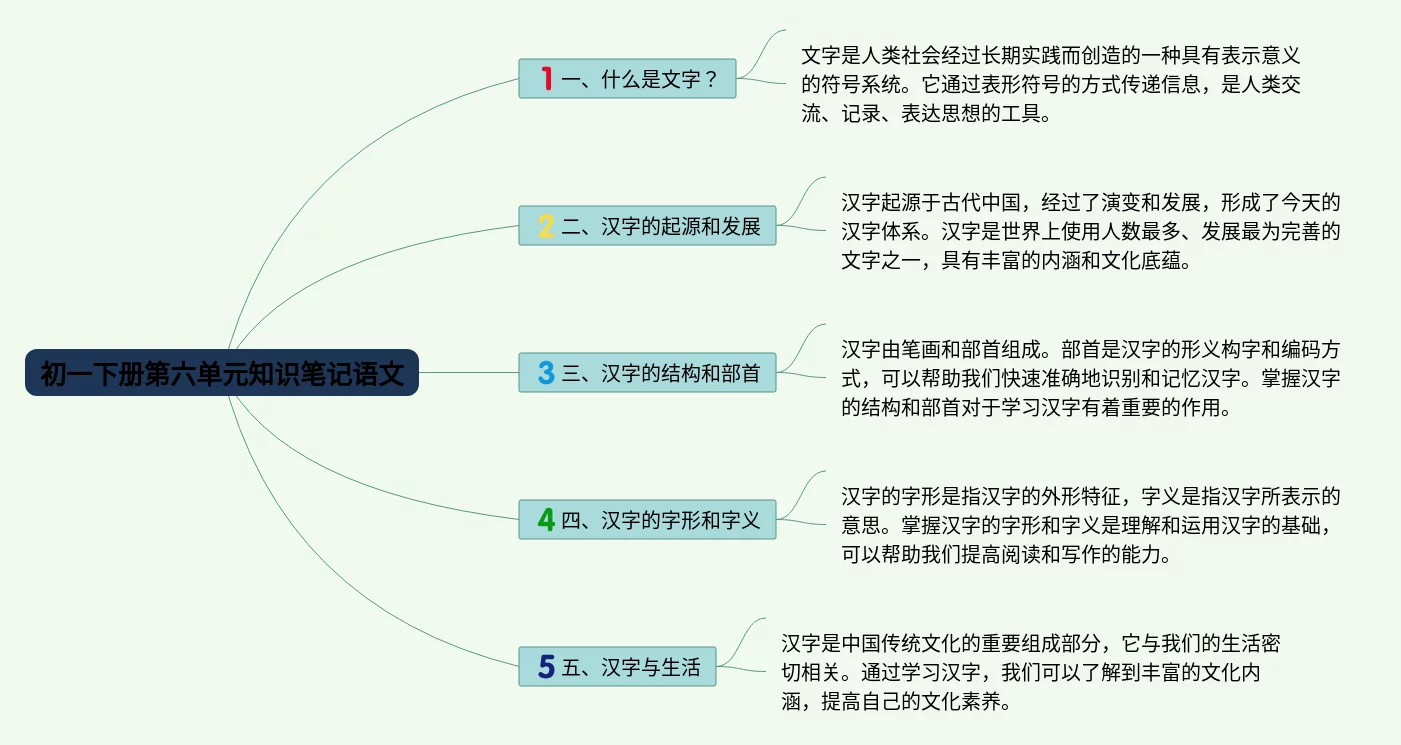 初一下册第六单元知识笔记语文

1 一、什么是文字？

文字是人类社会经过长期实践而创造的一种具有表示意义的符号系统。它通过表形符号的方式传递信息，是人类交流、记录、表达思想的工具。

2 二、汉字的起源和发展

汉字起源于古代中国，经过了演变和发展，形成了今天的汉字体系。汉字是世界上使用人数最多、发展最为完善的文字之一，具有丰富的内涵和文化底蕴。

3 三、汉字的结构和部首

汉字由笔画和部首组成。部首是汉字的形义构字和编码方式，可以帮助我们快速准确地识别和记忆汉字。掌握汉字的结构和部首对于学习汉字有着重要的作用。

4 四、汉字的字形和字义

汉字的字形是指汉字的外形特征，字义是指汉字所表示的意思。掌握汉字的字形和字义是理解和运用汉字的基础，可以帮助我们提高阅读和写作的能力。

5 五、汉字与生活

汉字是中国传统文化的重要组成部分，它与我们的生活密切相关。通过学习汉字，我们可以了解到丰富的文化内涵，提高自己的文化素养。